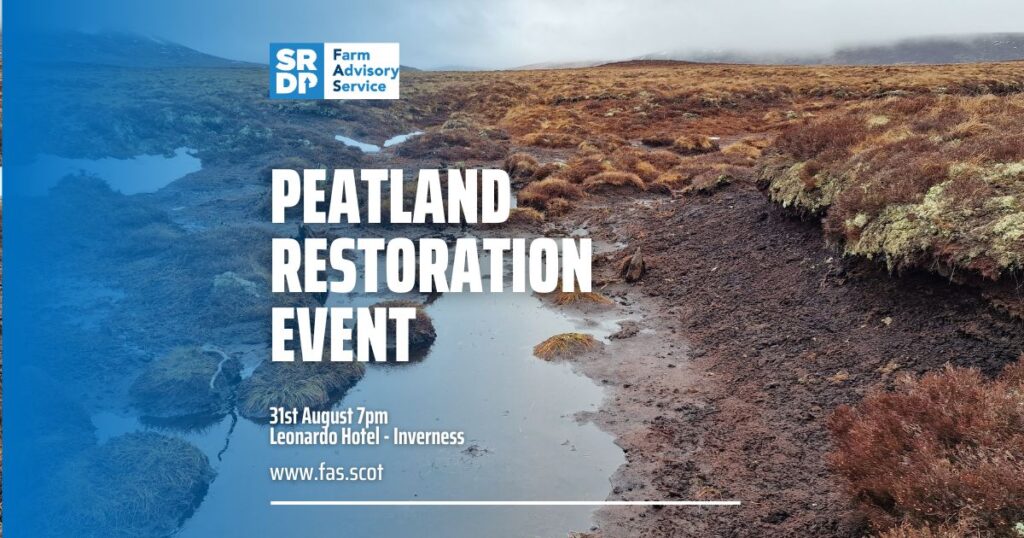 SRDP Farm Advisory Service

PEATLAND RESTORATION EVENT

31st August 7pm
Leonardo Hotel - Inverness

www.fas.scot